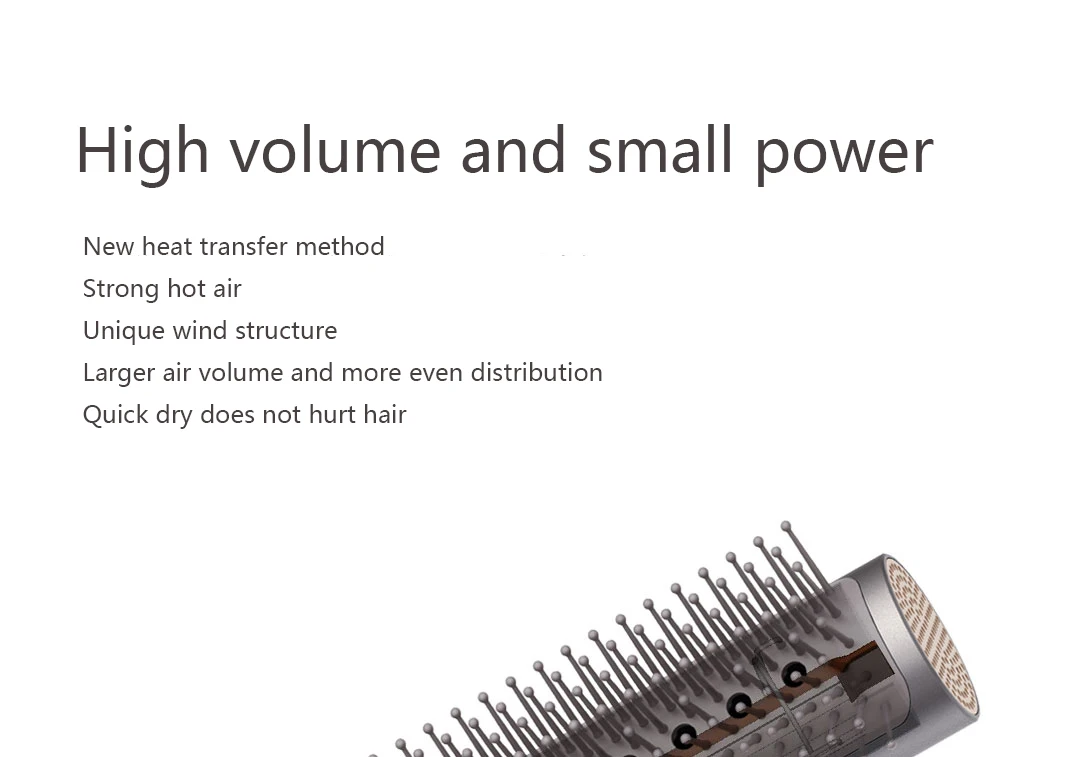 High volume and small power

New heat transfer method
Strong hot air
Unique wind structure
Larger air volume and more even distribution
Quick dry does not hurt hair